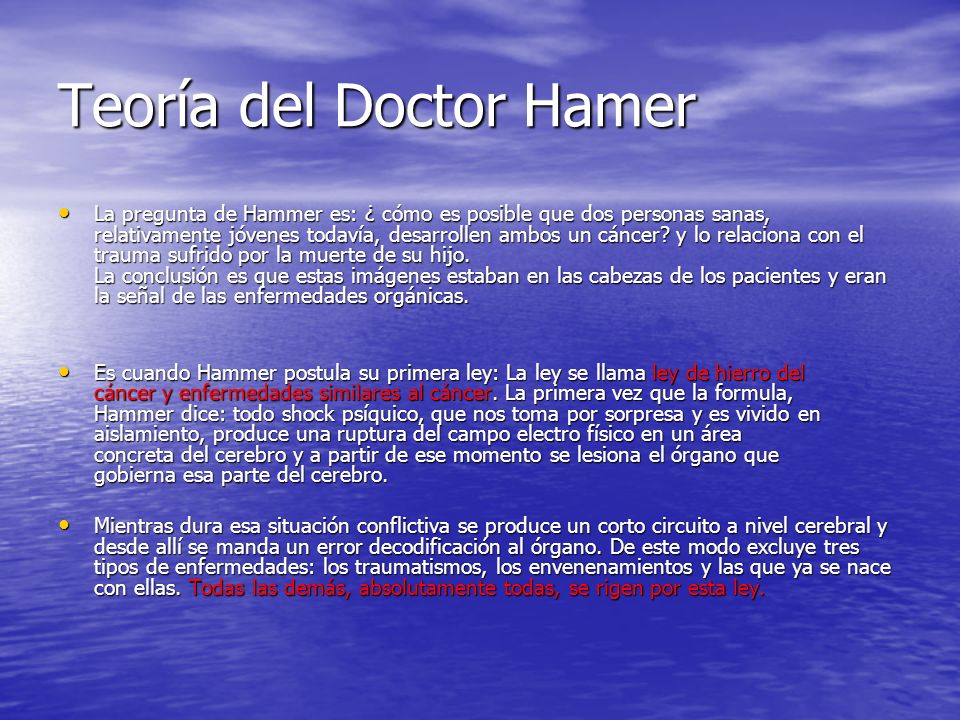 Teoría del Doctor Hamer

• La pregunta de Hammer es: ¿ cómo es posible que dos personas sanas, relativamente jóvenes todavía, desarrollen ambos un cáncer? y lo relaciona con el trauma sufrido por la muerte de su hijo.
La conclusión es que estas imágenes estaban en las cabezas de los pacientes y eran la señal de las enfermedades orgánicas.

• Es cuando Hammer postula su primera ley: La ley se llama ley de hierro del cáncer y enfermedades similares al cáncer. La primera vez que la formula, Hammer dice: todo shock psíquico, que nos toma por sorpresa y es vivido en aislamiento, produce una ruptura del campo electro físico en un área concreta del cerebro y a partir de ese momento se lesiona el órgano que gobierna esa parte del cerebro.

• Mientras dura esa situación conflictiva se produce un corto circuito a nivel cerebral y desde allí se manda un error decodificación al órgano. De este modo excluye tres tipos de enfermedades: los traumatismos, los envenenamientos y las que ya se nace con ellas. Todas las demás, absolutamente todas, se rigen por esta ley.